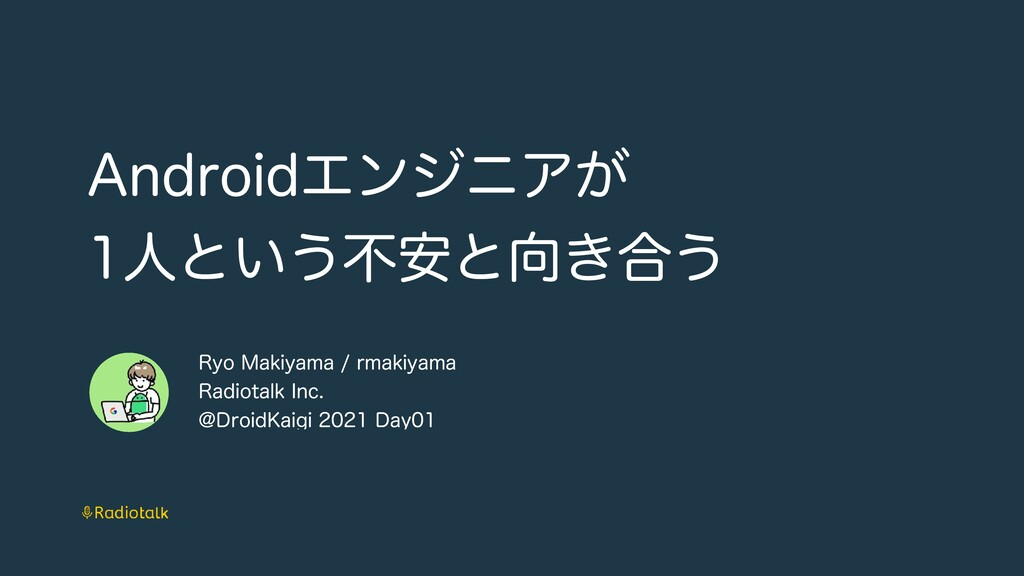 Androidエンジニアが
1人という不安と向き合う

Ryo Makiyama / rmakiyama
Radiotalk Inc.
@DroidKaigi 2021 Day01

Radiotalk